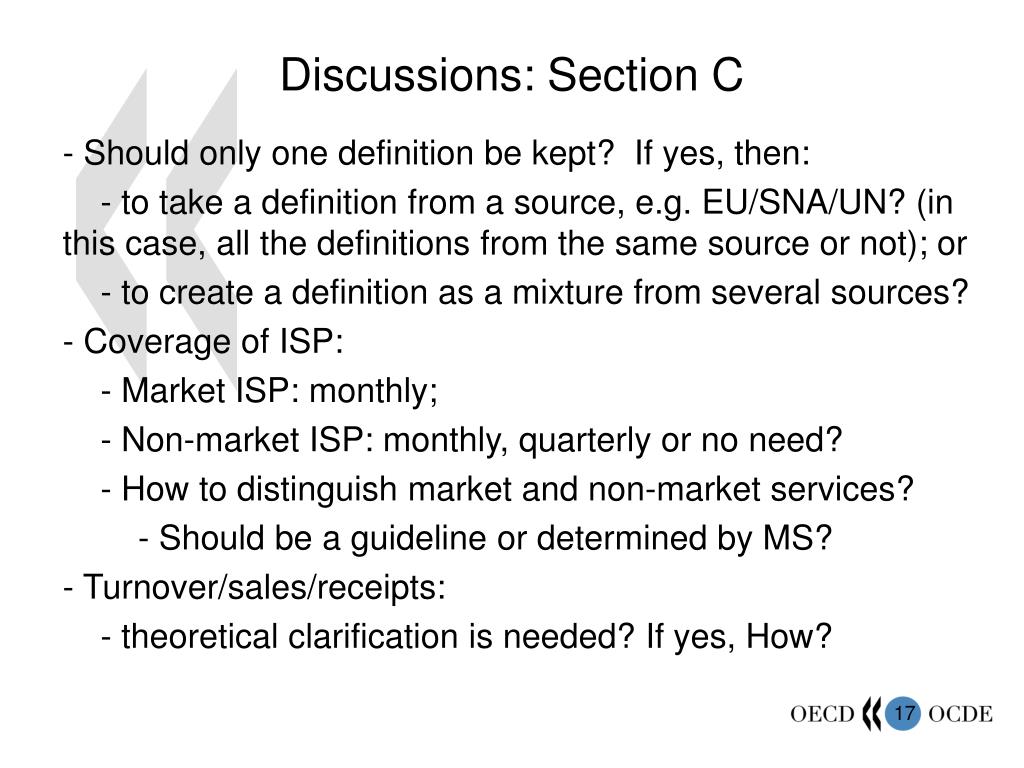 Discussions: Section C

- Should only one definition be kept?  If yes, then:

- to take a definition from a source, e.g. EU/SNA/UN? (in this case, all the definitions from the same source or not); or

- to create a definition as a mixture from several sources?

- Coverage of ISP:

- Market ISP: monthly;

- Non-market ISP: monthly, quarterly or no need?

- How to distinguish market and non-market services?

- Should be a guideline or determined by MS?

- Turnover/sales/receipts:

- theoretical clarification is needed? If yes, How?

OECD 17 OCDE